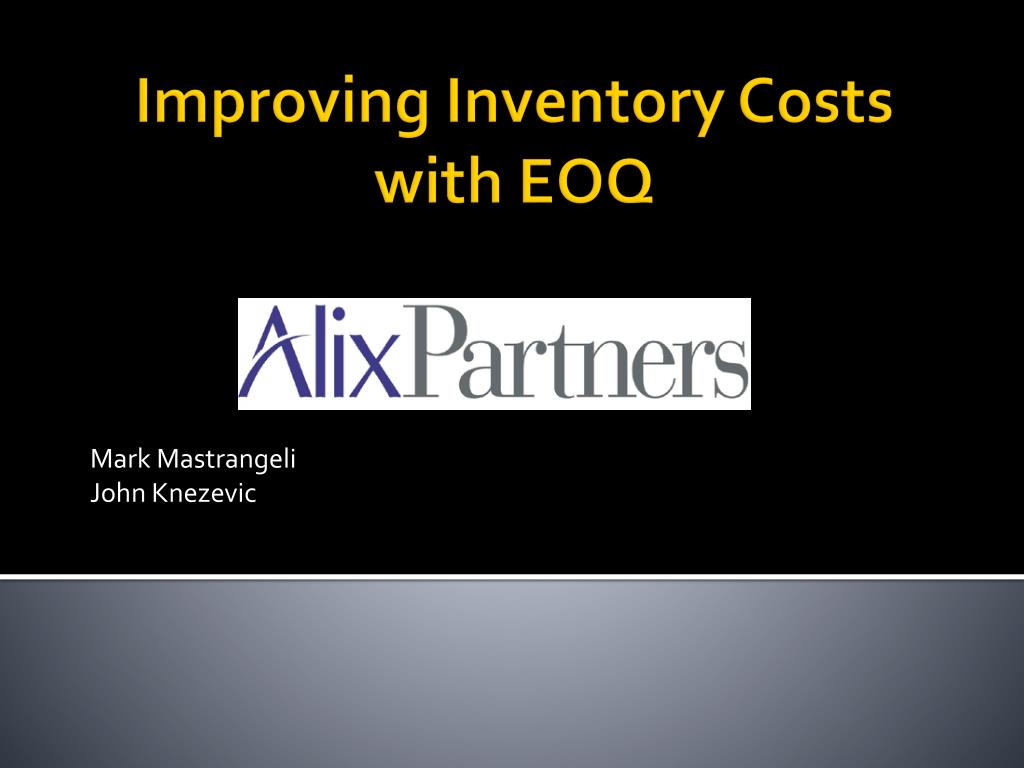 Improving Inventory Costs with EOQ

AlixPartners

Mark Mastrangeli
John Knezevic